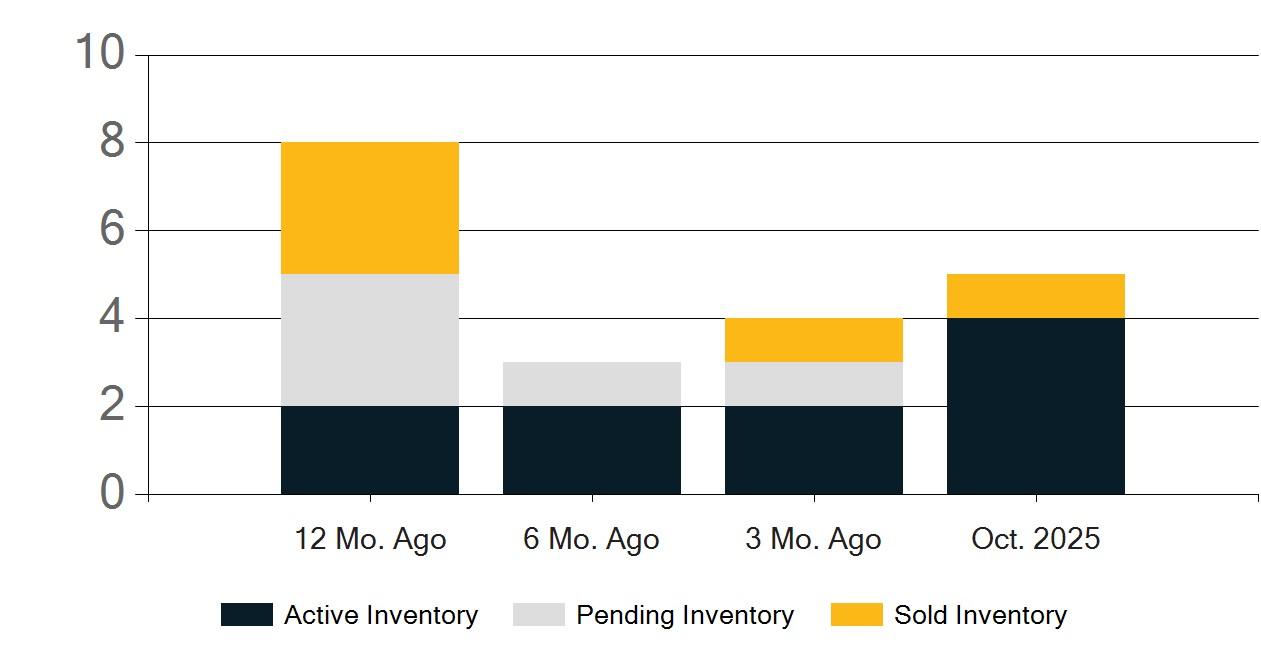 10
8
6
4
2
0

12 Mo. Ago
6 Mo. Ago
3 Mo. Ago
Oct. 2025

Active Inventory
Pending Inventory
Sold Inventory